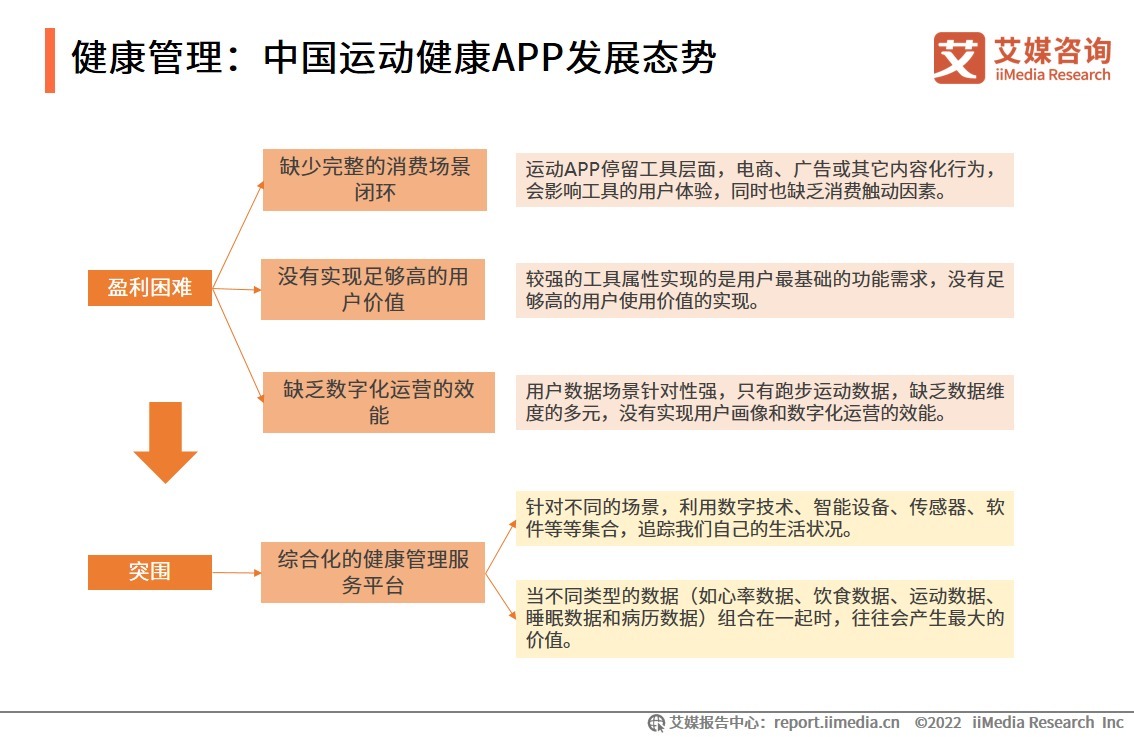 健康管理：中国运动健康APP发展态势

艾媒咨询
iiMedia Research

盈利困难

缺少完整的消费场景闭环

运动APP停留工具层面，电商、广告或其它内容化行为，会影响工具的用户体验，同时也缺乏消费触动因素。

没有实现足够高的用户价值

较强的工具属性实现的是用户最基础的功能需求，没有足够高的用户使用价值的实现。

缺乏数字化运营的效能

用户数据场景针对性强，只有跑步运动数据，缺乏数据维度的多元，没有实现用户画像和数字化运营的效能。

突围

综合化的健康管理服务平台

针对不同的场景，利用数字技术、智能设备、传感器、软件等等集合，追踪我们自己的生活状况。

当不同类型的数据（如心率数据、饮食数据、运动数据、睡眠数据和病历数据）组合在一起时，往往会产生最大的价值。

艾媒报告中心：report.iimedia.cn ©2022 iiMedia Research Inc